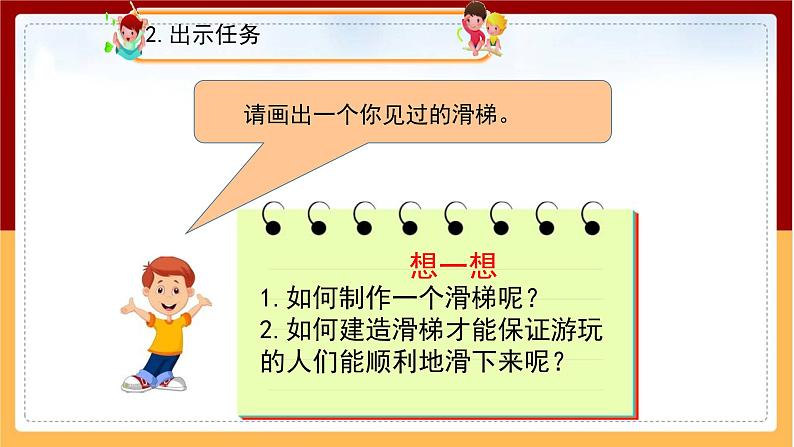 2. 出示任务

请画出一个你见过的滑梯。

想一想

1. 如何制作一个滑梯呢？

2. 如何建造滑梯才能保证游玩的人们能顺利地滑下来呢？